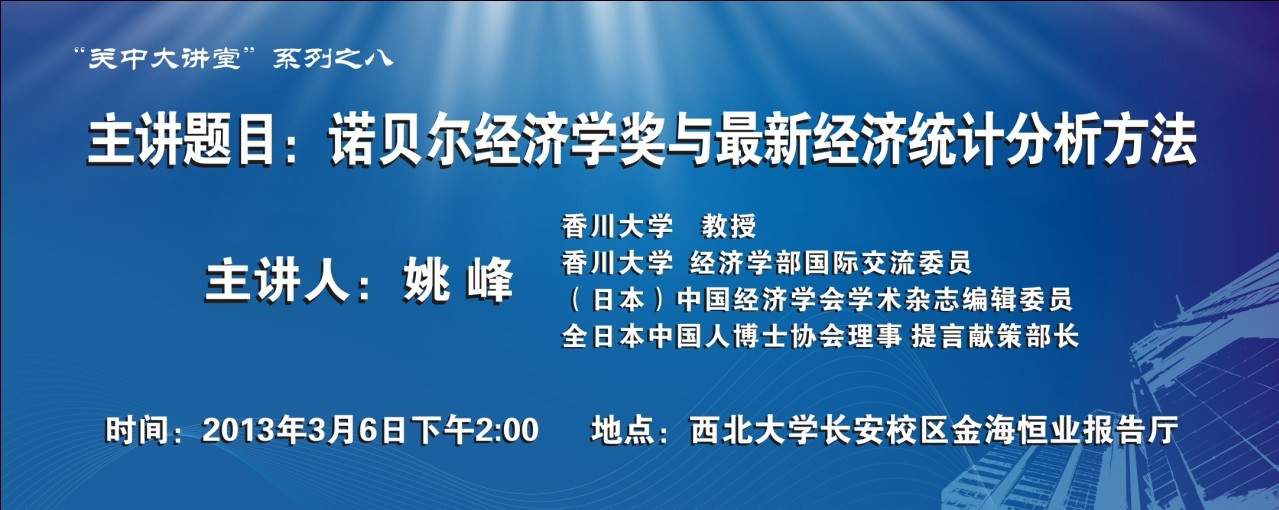 “关中大讲堂”系列之八

主讲题目：诺贝尔经济学奖与最新经济统计分析方法

主讲人：姚 峰

香川大学　教授
香川大学 经济学部国际交流委员
（日本）中国经济学会学术杂志编辑委员
全日本中国人博士协会理事 提言献策部长

时间：2013年3月6日下午2:00　地点：西北大学长安校区金海恒业报告厅